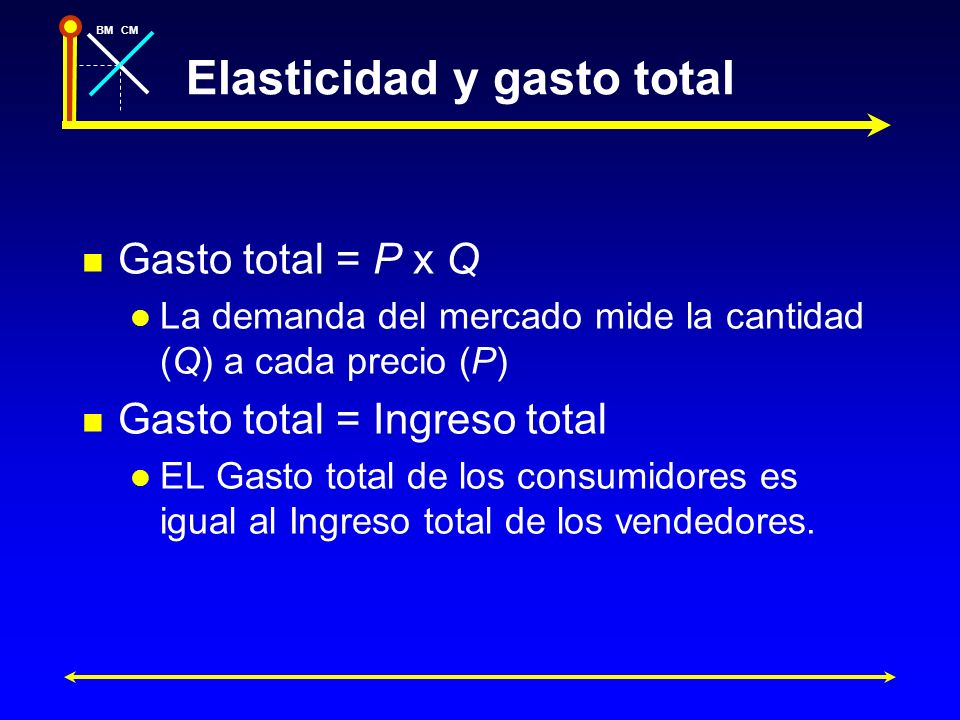 BM CM

Elasticidad y gasto total

Gasto total = $P$ x $Q$

La demanda del mercado mide la cantidad ($Q$) a cada precio ($P$)

Gasto total = Ingreso total

EL Gasto total de los consumidores es igual al Ingreso total de los vendedores.